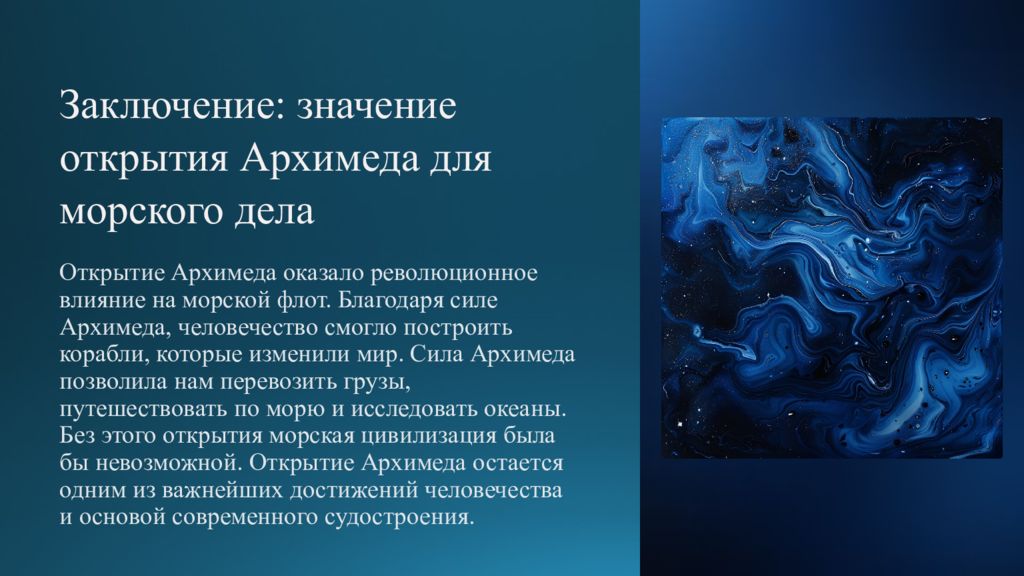 Заключение: значение открытия Архимеда для морского дела

Открытие Архимеда оказало революционное влияние на морской флот. Благодаря силе Архимеда, человечество смогло построить корабли, которые изменили мир. Сила Архимеда позволила нам перевозить грузы, путешествовать по морю и исследовать океаны. Без этого открытия морская цивилизация была бы невозможной. Открытие Архимеда остается одним из важнейших достижений человечества и основой современного судостроения.